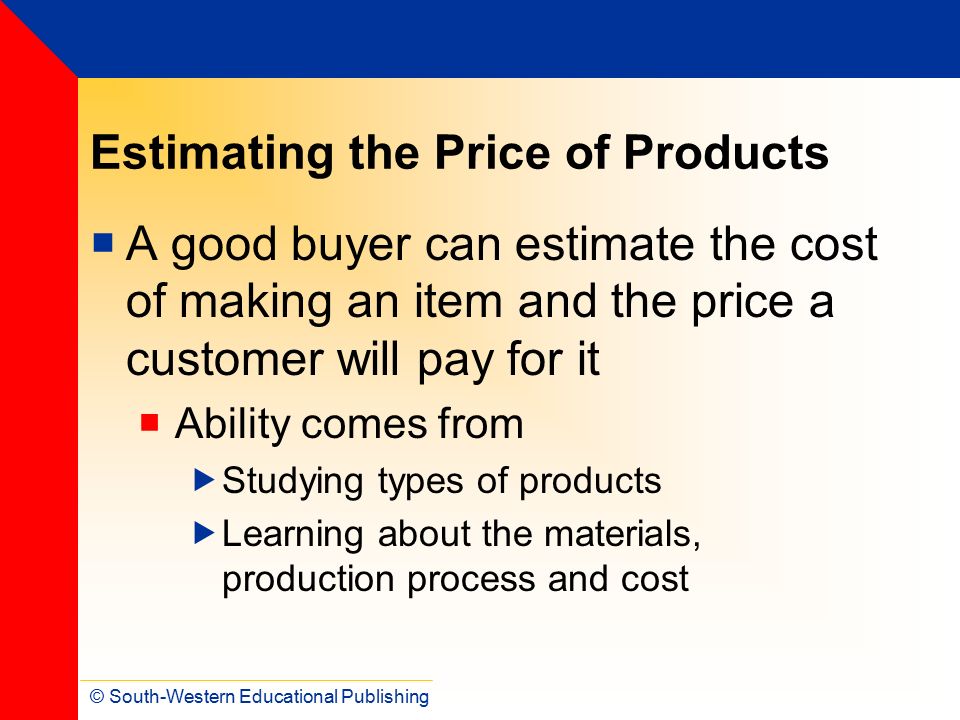 Estimating the Price of Products

A good buyer can estimate the cost of making an item and the price a customer will pay for it

Ability comes from

Studying types of products

Learning about the materials, production process and cost

© South-Western Educational Publishing